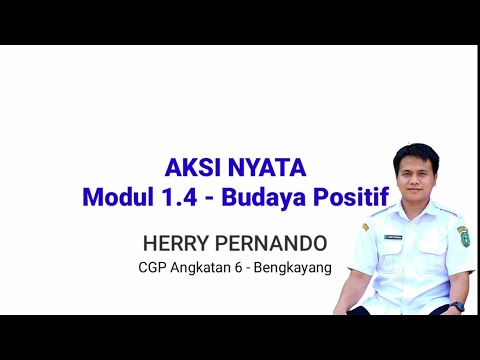 AKSI NYATA
Modul 1.4 - Budaya Positif

HERRY PERNANDO
CGP Angkatan 6 - Bengkayang